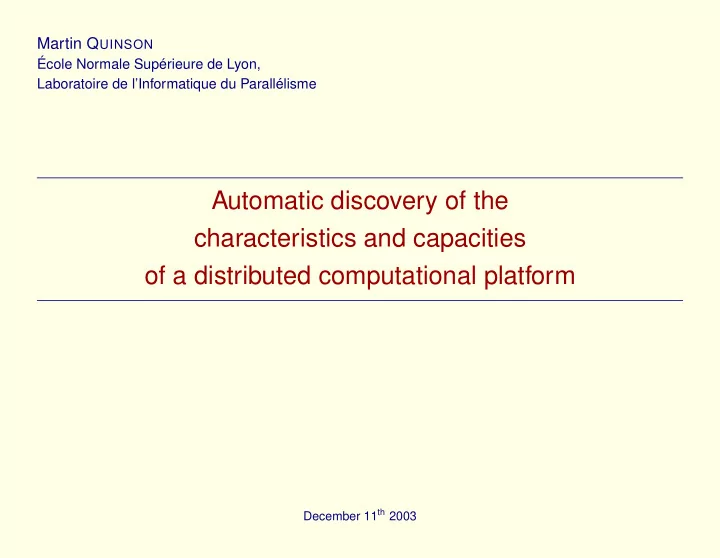 Martin QUINSON
École Normale Supérieure de Lyon,
Laboratoire de l'Informatique du Parallélisme

Automatic discovery of the characteristics and capacities of a distributed computational platform

December 11$^{th}$ 2003